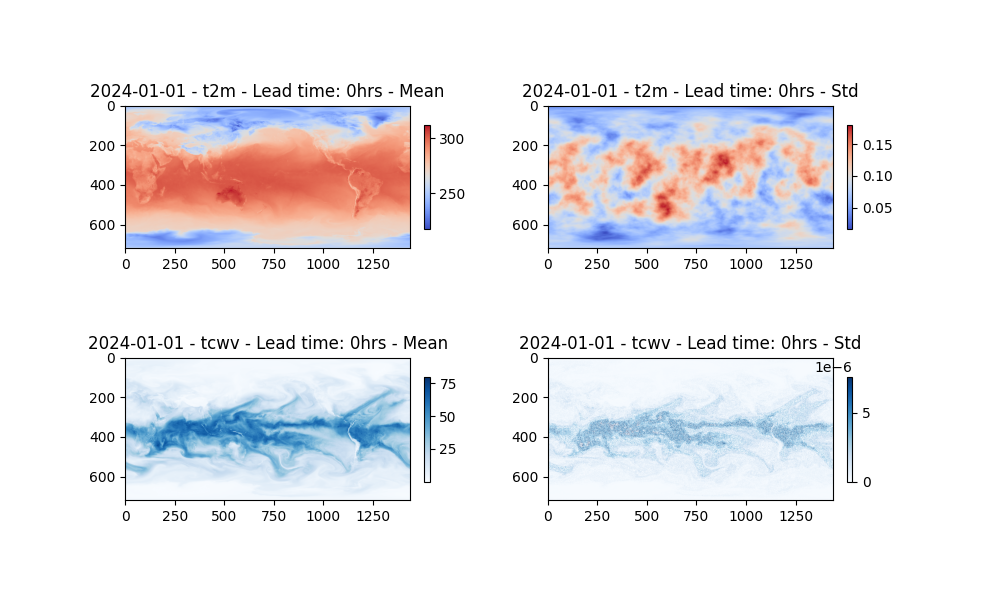 2024-01-01 - t2m - Lead time: 0hrs - Mean

0
200
400
600
0 250 500 750 1000 1250
300
250

2024-01-01 - t2m - Lead time: 0hrs - Std

0
200
400
600
0 250 500 750 1000 1250
0.15
0.10
0.05

2024-01-01 - tcwv - Lead time: 0hrs - Mean

0
200
400
600
0 250 500 750 1000 1250
75
50
25

2024-01-01 - tcwv - Lead time: 0hrs - Std

0
200
400
600
0 250 500 750 1000 1250
1e−6
5
0